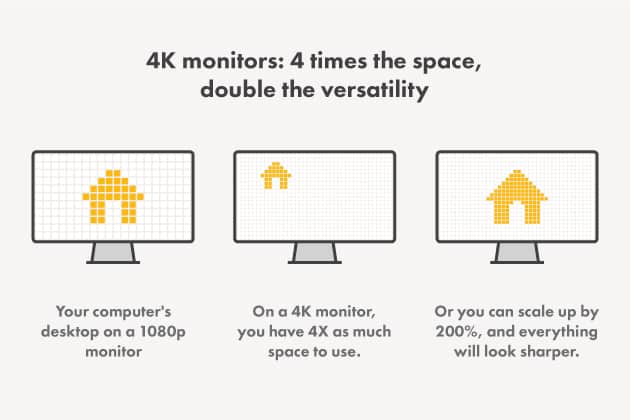 4K monitors: 4 times the space, double the versatility

Your computer's desktop on a 1080p monitor

On a 4K monitor, you have 4X as much space to use.

Or you can scale up by 200%, and everything will look sharper.